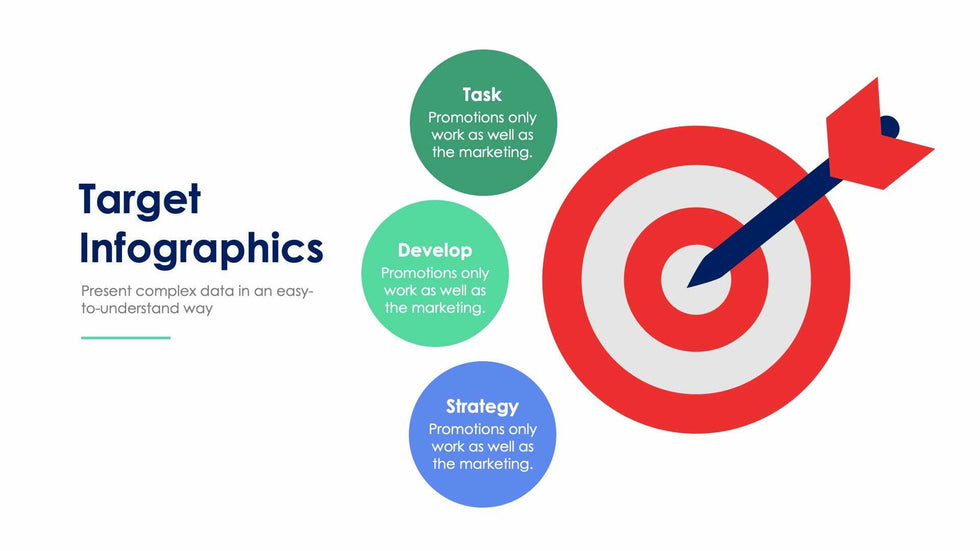 Target Infographics

Present complex data in an easy-to-understand way

Task
Promotions only work as well as the marketing.

Develop
Promotions only work as well as the marketing.

Strategy
Promotions only work as well as the marketing.